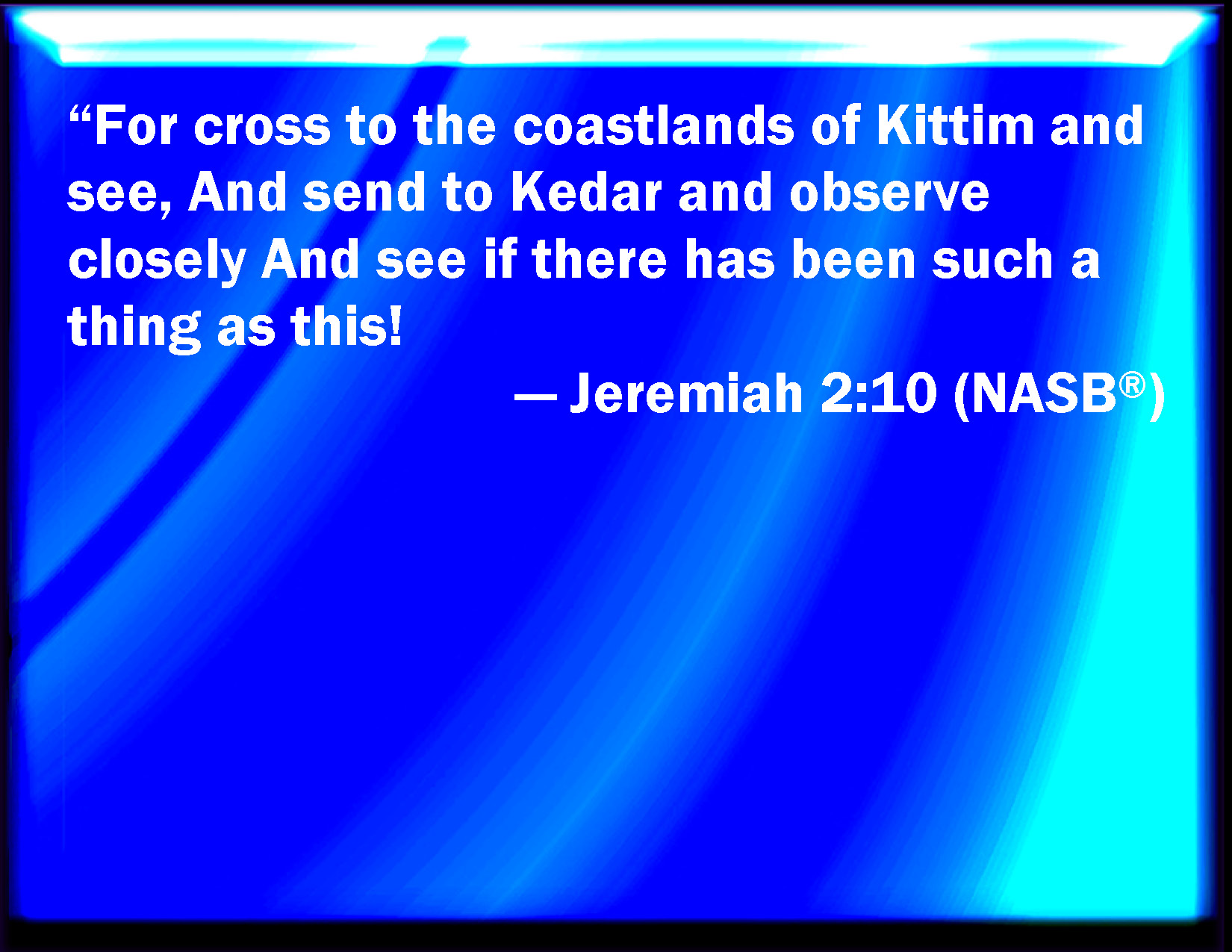 “For cross to the coastlands of Kittim and see, And send to Kedar and observe closely And see if there has been such a thing as this!

— Jeremiah 2:10 (NASB®)